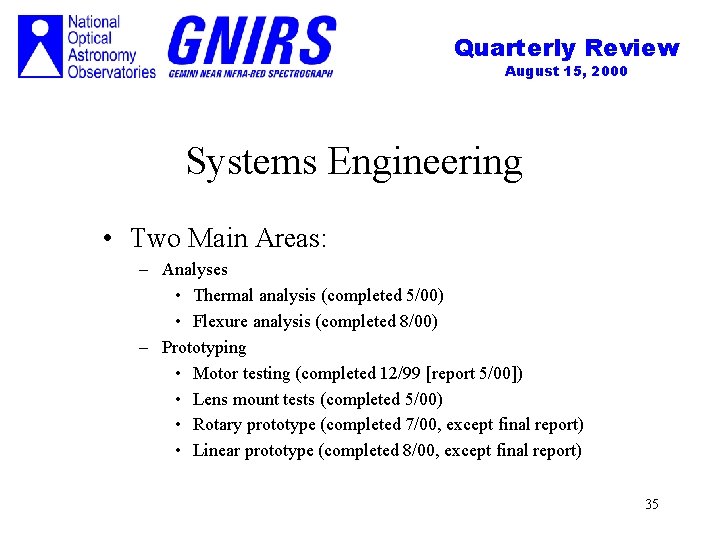 National Optical Astronomy Observatories

GNIRS
GEMINI NEAR INFRA-RED SPECTROGRAPH

Quarterly Review
August 15, 2000

Systems Engineering

• Two Main Areas:
– Analyses
• Thermal analysis (completed 5/00)
• Flexure analysis (completed 8/00)
– Prototyping
• Motor testing (completed 12/99 [report 5/00])
• Lens mount tests (completed 5/00)
• Rotary prototype (completed 7/00, except final report)
• Linear prototype (completed 8/00, except final report)

35